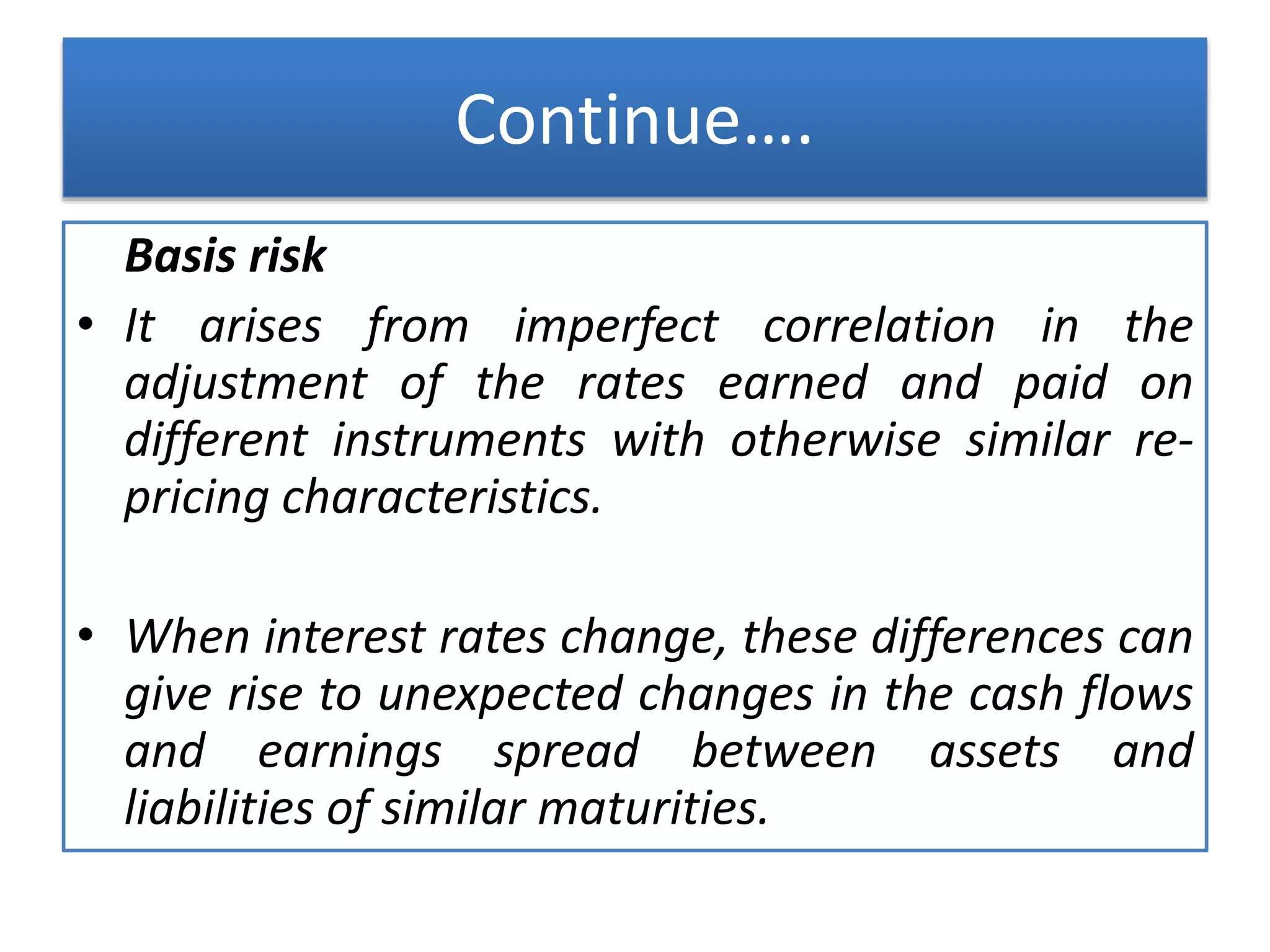 Continue….

Basis risk

• It arises from imperfect correlation in the adjustment of the rates earned and paid on different instruments with otherwise similar re-pricing characteristics.

• When interest rates change, these differences can give rise to unexpected changes in the cash flows and earnings spread between assets and liabilities of similar maturities.